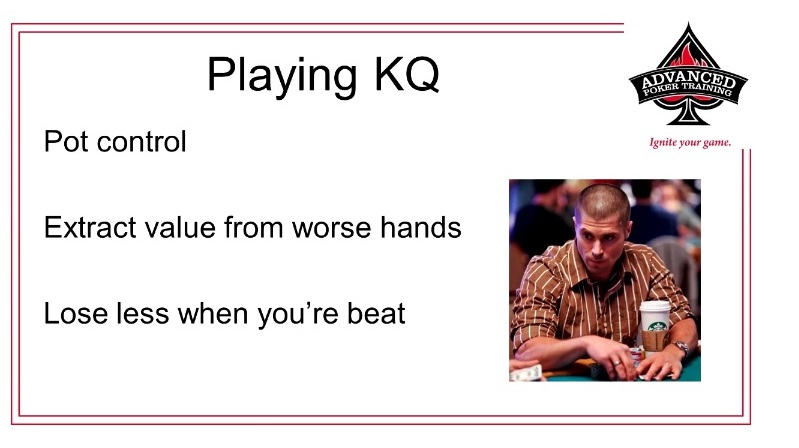 Playing KQ

ADVANCED POKER TRAINING

Ignite your game.

Pot control

Extract value from worse hands

Lose less when you're beat